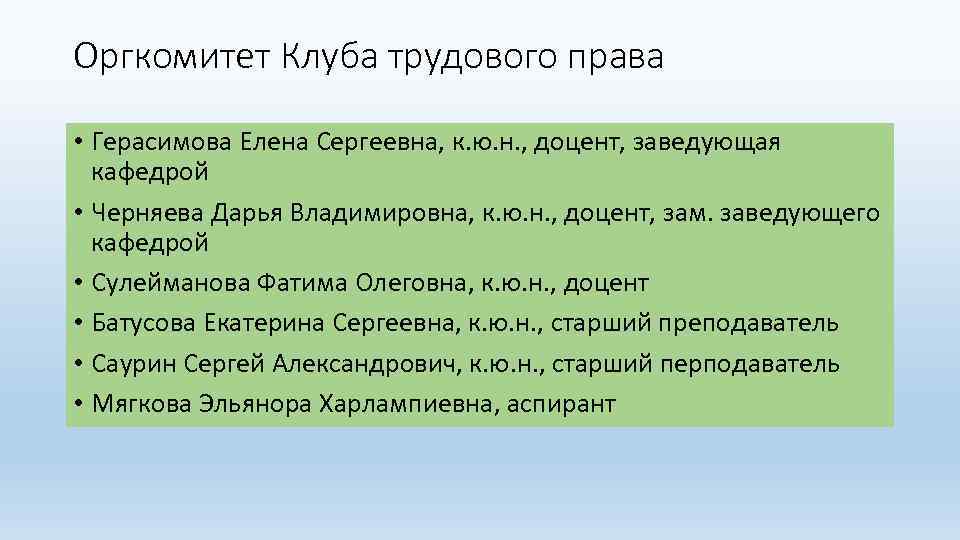 Оргкомитет Клуба трудового права

• Герасимова Елена Сергеевна, к.ю.н., доцент, заведующая кафедрой
• Черняева Дарья Владимировна, к.ю.н., доцент, зам. заведующего кафедрой
• Сулейманова Фатима Олеговна, к.ю.н., доцент
• Батусова Екатерина Сергеевна, к.ю.н., старший преподаватель
• Саурин Сергей Александрович, к.ю.н., старший перподаватель
• Мягкова Эльянора Харлампиевна, аспирант